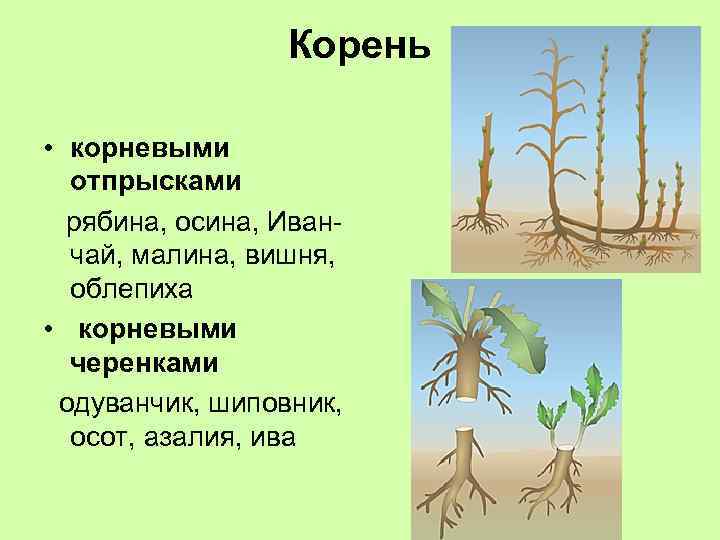 Корень

• корневыми отпрысками

рябина, осина, Иван-чай, малина, вишня, облепиха

• корневыми черенками

одуванчик, шиповник, осот, азалия, ива